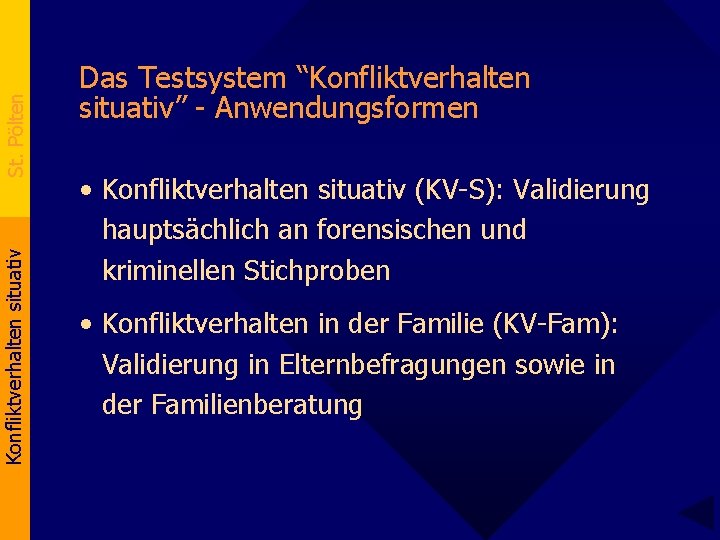 St. Pölten

Konfliktverhalten situativ

Das Testsystem “Konfliktverhalten situativ” - Anwendungsformen

• Konfliktverhalten situativ (KV-S): Validierung hauptsächlich an forensischen und kriminellen Stichproben

• Konfliktverhalten in der Familie (KV-Fam): Validierung in Elternbefragungen sowie in der Familienberatung